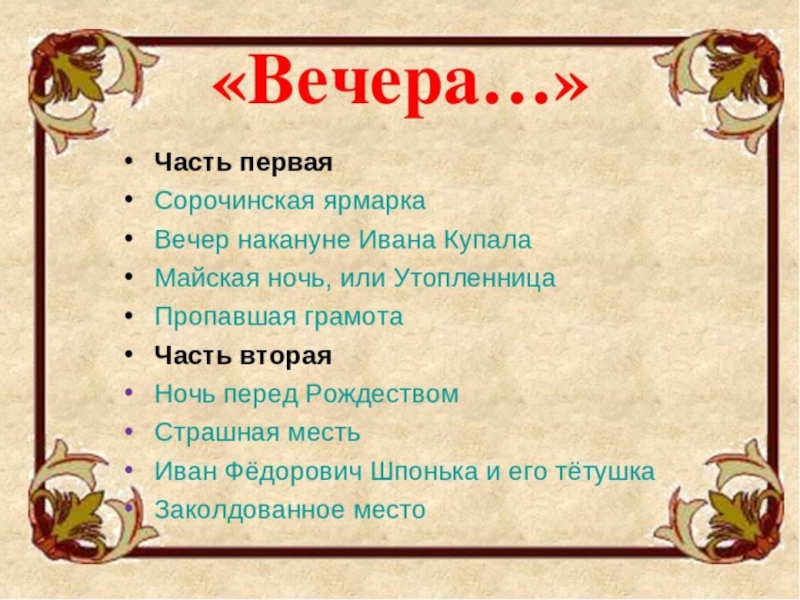 «Вечера…»

• Часть первая
• Сорочинская ярмарка
• Вечер накануне Ивана Купала
• Майская ночь, или Утопленница
• Пропавшая грамота
• Часть вторая
• Ночь перед Рождеством
• Страшная месть
• Иван Фёдорович Шпонька и его тётушка
• Заколдованное место